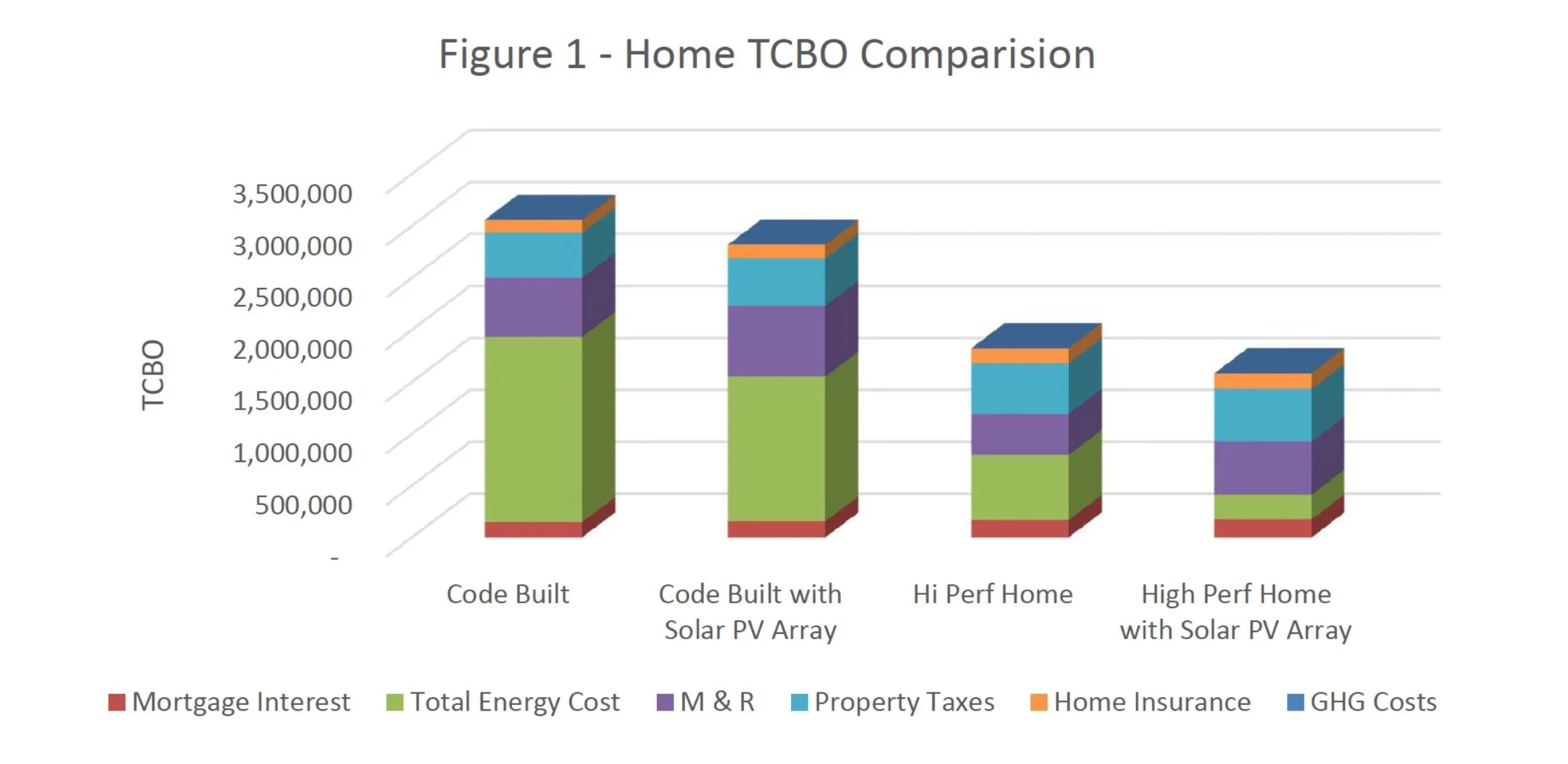 Figure 1 - Home TCBO Comparision

TCBO

3,500,000
3,000,000
2,500,000
2,000,000
1,500,000
1,000,000
500,000
-

Code Built
Code Built with Solar PV Array
Hi Perf Home
High Perf Home with Solar PV Array

Mortgage Interest
Total Energy Cost
M & R
Property Taxes
Home Insurance
GHG Costs